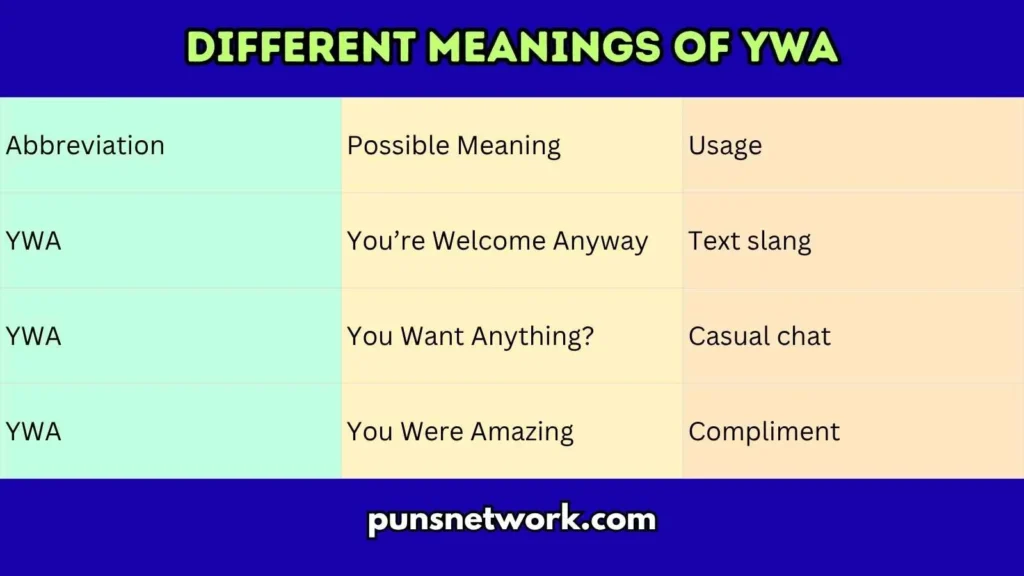 DIFFERENT MEANINGS OF YWA

| Abbreviation | Possible Meaning | Usage |
|---|---|---|
| YWA | You’re Welcome Anyway | Text slang |
| YWA | You Want Anything? | Casual chat |
| YWA | You Were Amazing | Compliment |

punsnetwork.com